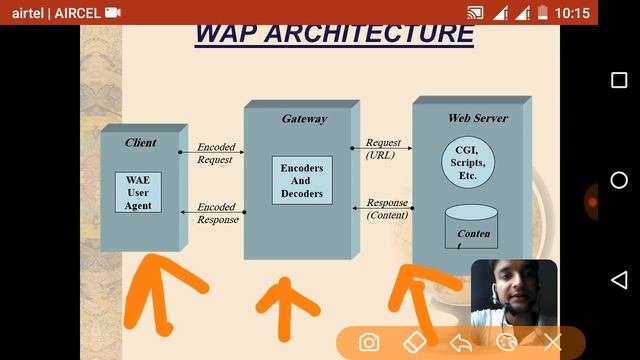 airtel | AIRCEL

10:15

WAP ARCHITECTURE

Client

WAE User Agent

Encoded Request

Encoded Response

Gateway

Encoders And Decoders

Request (URL)

Response (Content)

Web Server

CGI, Scripts, Etc.

Conten t